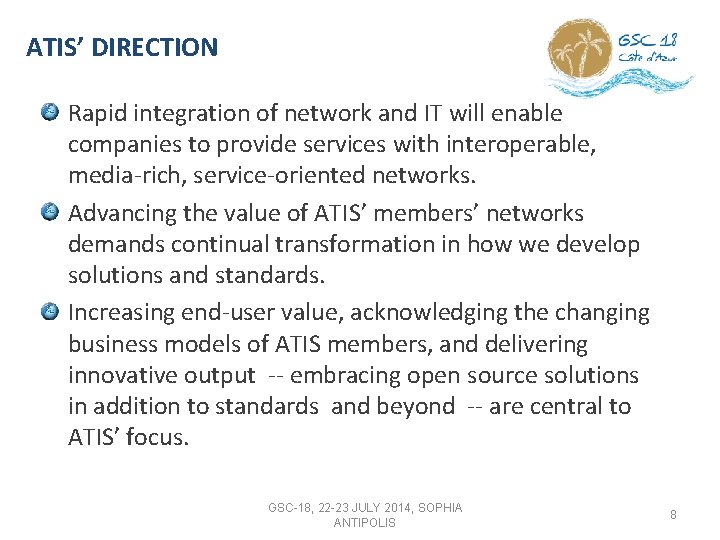 ATIS' DIRECTION

GSC 18
Côte d'Azur

Rapid integration of network and IT will enable companies to provide services with interoperable, media-rich, service-oriented networks.

Advancing the value of ATIS' members' networks demands continual transformation in how we develop solutions and standards.

Increasing end-user value, acknowledging the changing business models of ATIS members, and delivering innovative output -- embracing open source solutions in addition to standards and beyond -- are central to ATIS' focus.

GSC-18, 22-23 JULY 2014, SOPHIA ANTIPOLIS

8